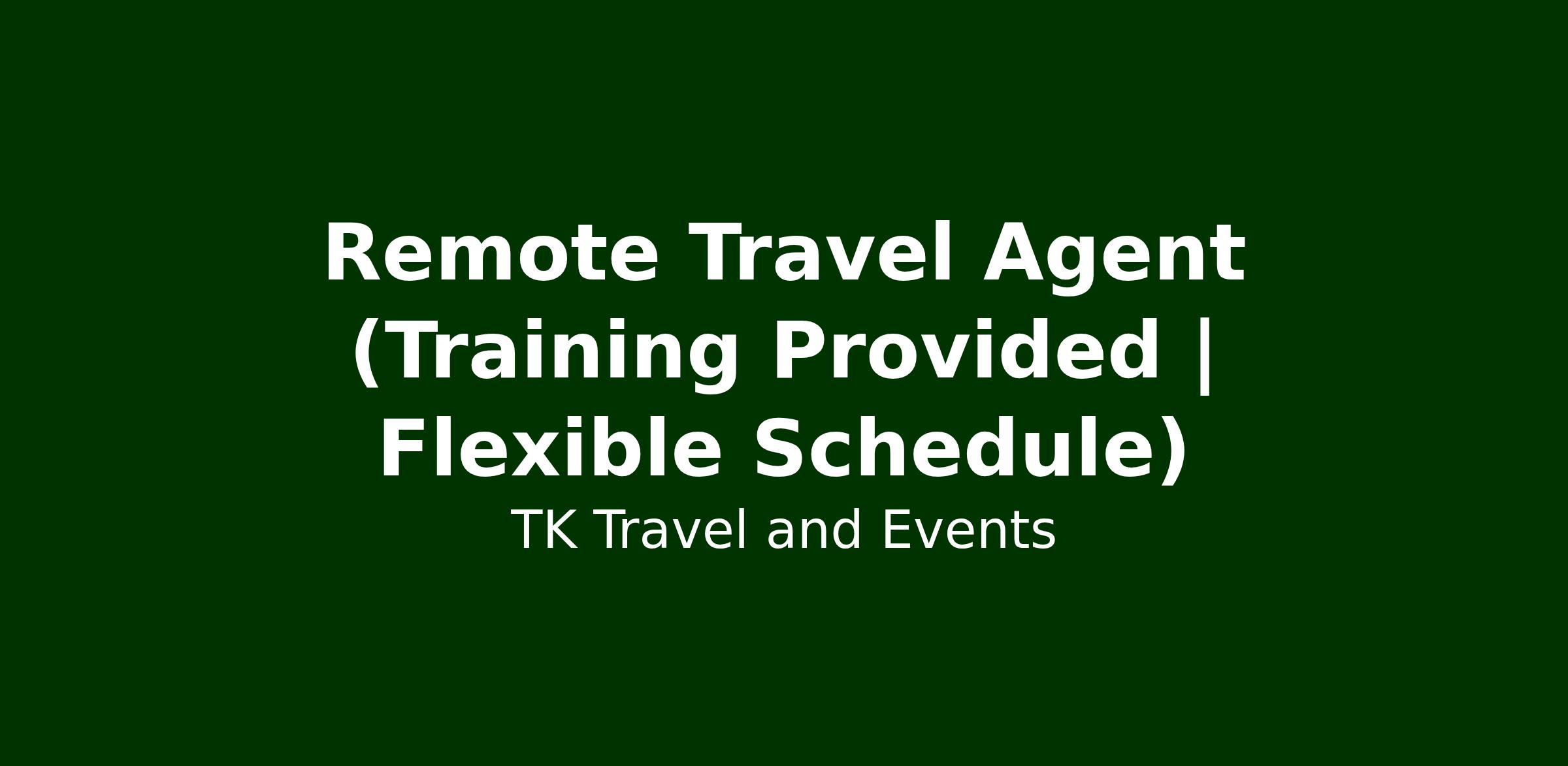 Remote Travel Agent (Training Provided | Flexible Schedule)

TK Travel and Events